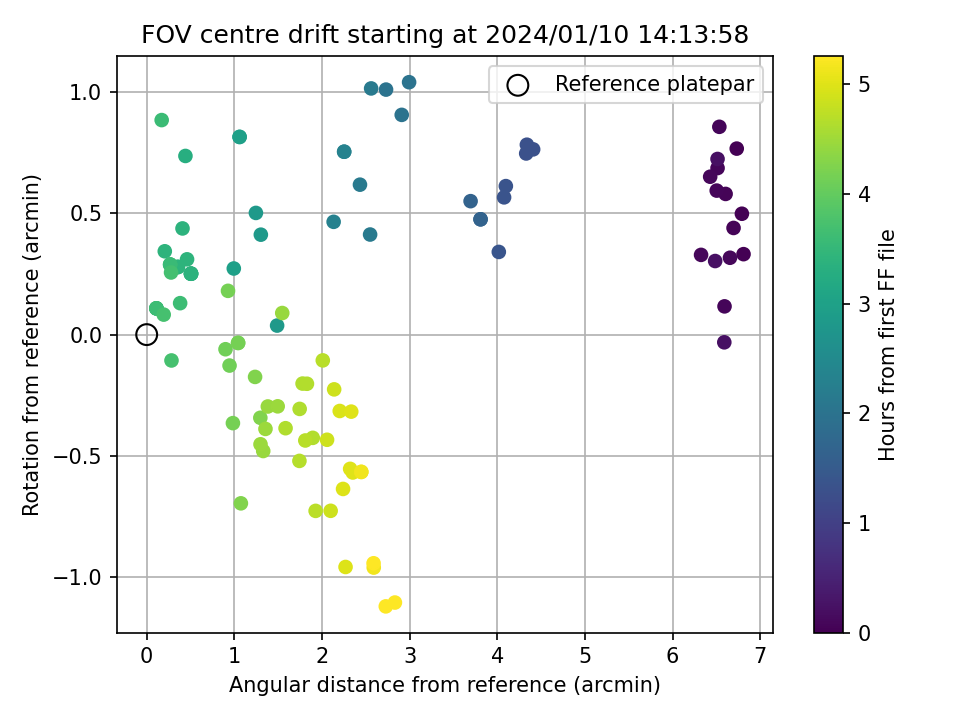 FOV centre drift starting at 2024/01/10 14:13:58

Reference platepar

Rotation from reference (arcmin)

1.0
0.5
0.0
−0.5
−1.0

0
1
2
3
4
5
6
7

Angular distance from reference (arcmin)

Hours from first FF file

5
4
3
2
1
0